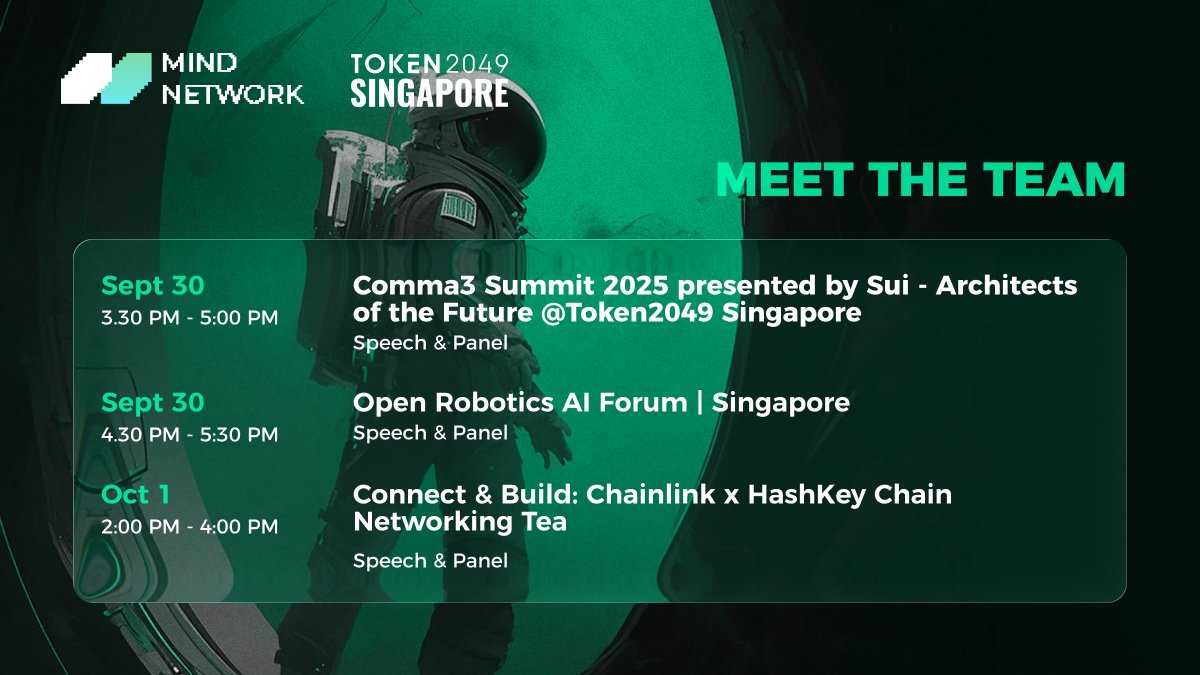 MIND NETWORK

TOKEN2049 SINGAPORE

MEET THE TEAM

Sept 30
3.30 PM - 5:00 PM

Comma3 Summit 2025 presented by Sui - Architects of the Future @Token2049 Singapore
Speech & Panel

Sept 30
4.30 PM - 5:30 PM

Open Robotics AI Forum | Singapore
Speech & Panel

Oct 1
2:00 PM - 4:00 PM

Connect & Build: Chainlink x HashKey Chain Networking Tea
Speech & Panel